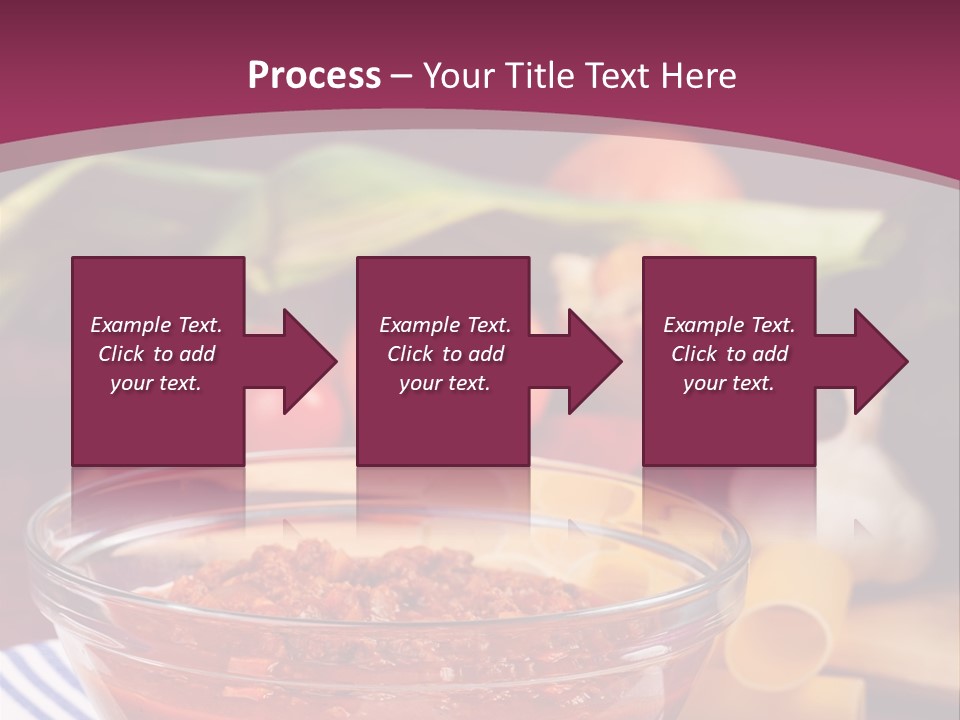 Process – Your Title Text Here

Example Text. Click to add your text.

Example Text. Click to add your text.

Example Text. Click to add your text.